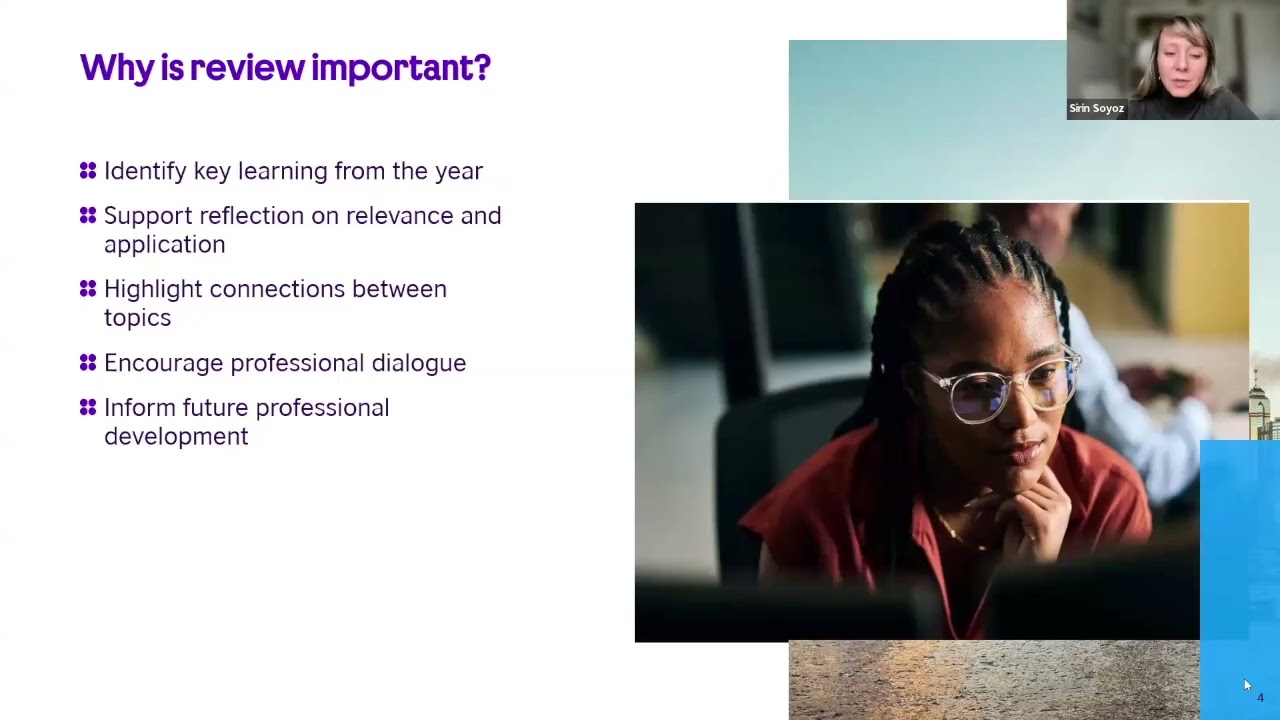 Why is review important?

Identify key learning from the year

Support reflection on relevance and application

Highlight connections between topics

Encourage professional dialogue

Inform future professional development

Sirin Soyoz

4